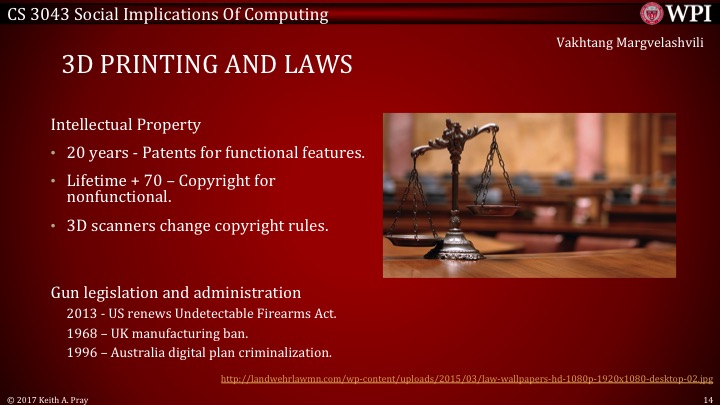 CS 3043 Social Implications Of Computing

WPI

Vakhtang Margvelashvili

3D PRINTING AND LAWS

Intellectual Property

• 20 years - Patents for functional features.

• Lifetime + 70 – Copyright for nonfunctional.

• 3D scanners change copyright rules.

Gun legislation and administration

2013 - US renews Undetectable Firearms Act.

1968 – UK manufacturing ban.

1996 – Australia digital plan criminalization.

http://landwehrlawmn.com/wp-content/uploads/2015/03/law-wallpapers-hd-1080p-1920x1080-desktop-02.jpg

© 2017 Keith A. Pray

14